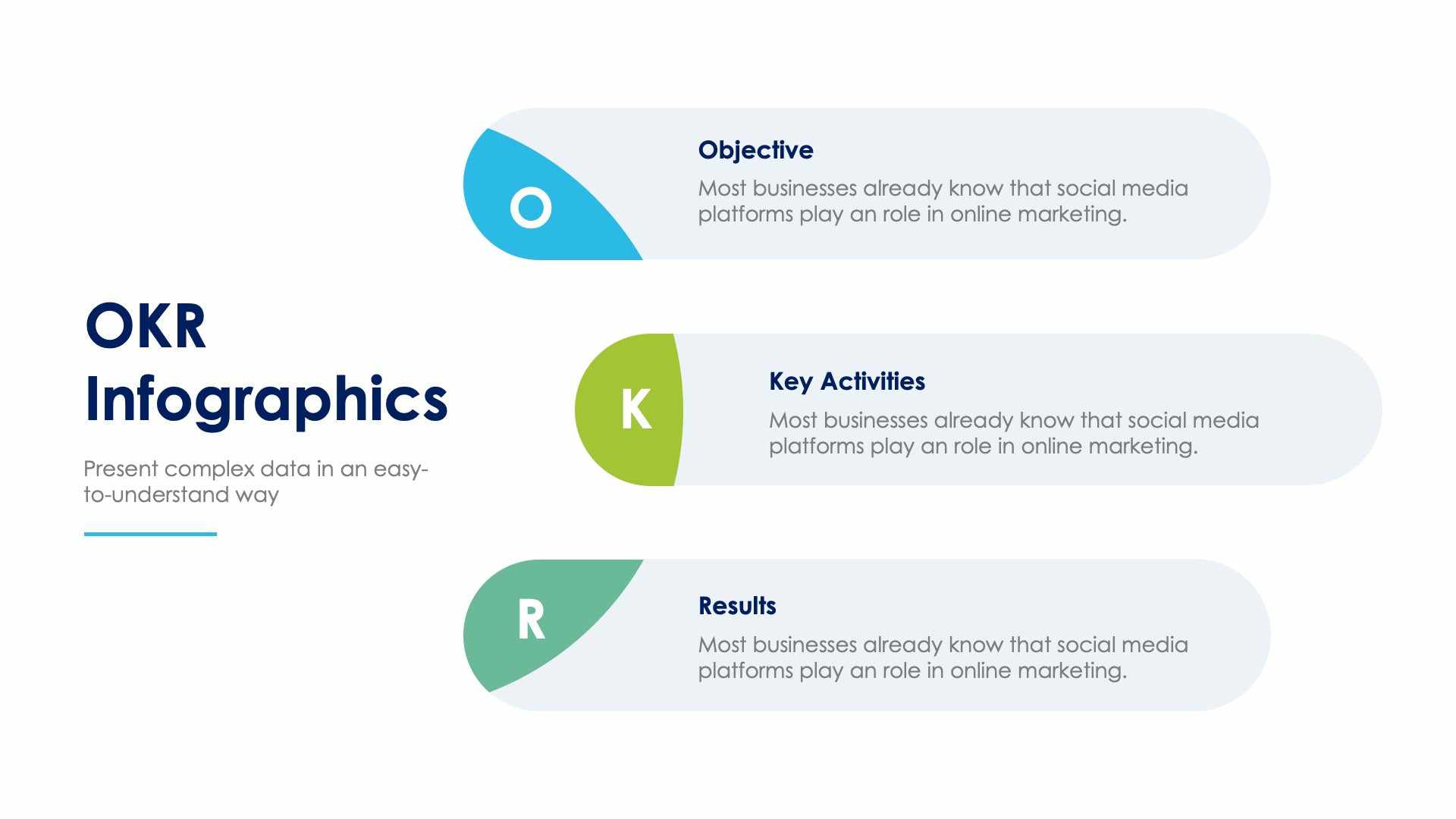 OKR Infographics

Present complex data in an easy-to-understand way

O

Objective

Most businesses already know that social media platforms play an role in online marketing.

K

Key Activities

Most businesses already know that social media platforms play an role in online marketing.

R

Results

Most businesses already know that social media platforms play an role in online marketing.